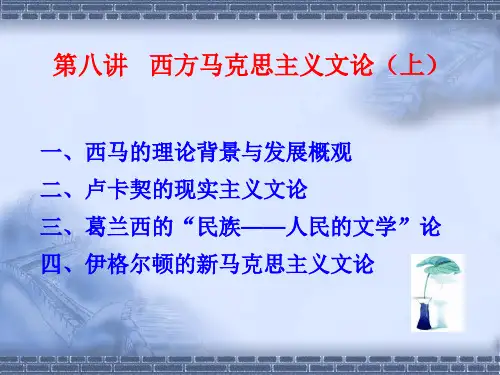 第八讲　西方马克思主义文论（上）

一、西马的理论背景与发展概观
二、卢卡契的现实主义文论
三、葛兰西的“民族——人民的文学”论
四、伊格尔顿的新马克思主义文论